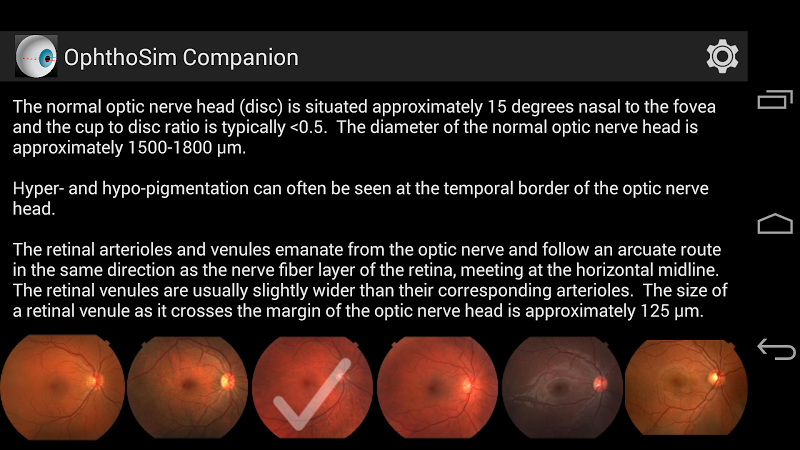 OphthoSim Companion

The normal optic nerve head (disc) is situated approximately 15 degrees nasal to the fovea and the cup to disc ratio is typically <0.5. The diameter of the normal optic nerve head is approximately 1500-1800 µm.

Hyper- and hypo-pigmentation can often be seen at the temporal border of the optic nerve head.

The retinal arterioles and venules emanate from the optic nerve and follow an arcuate route in the same direction as the nerve fiber layer of the retina, meeting at the horizontal midline. The retinal venules are usually slightly wider than their corresponding arterioles. The size of a retinal venule as it crosses the margin of the optic nerve head is approximately 125 µm.